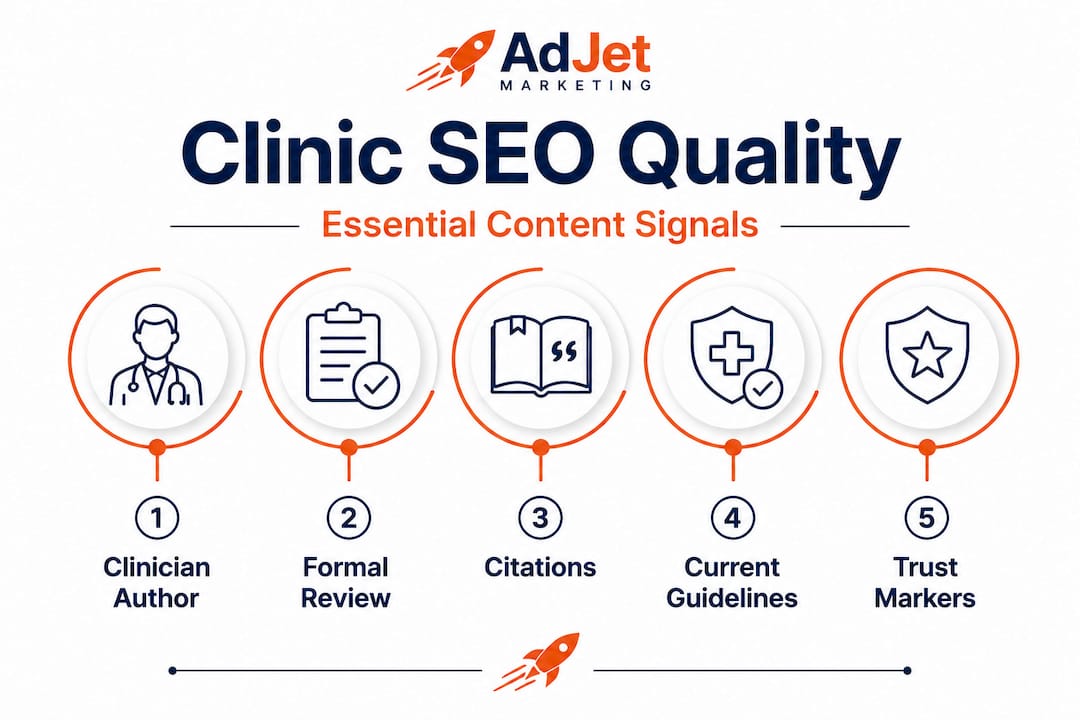 AdJet
MARKETING

Clinic SEO Quality

Essential Content Signals

1
Clinician Author

2
Formal Review

3
Citations

4
Current Guidelines

5
Trust Markers